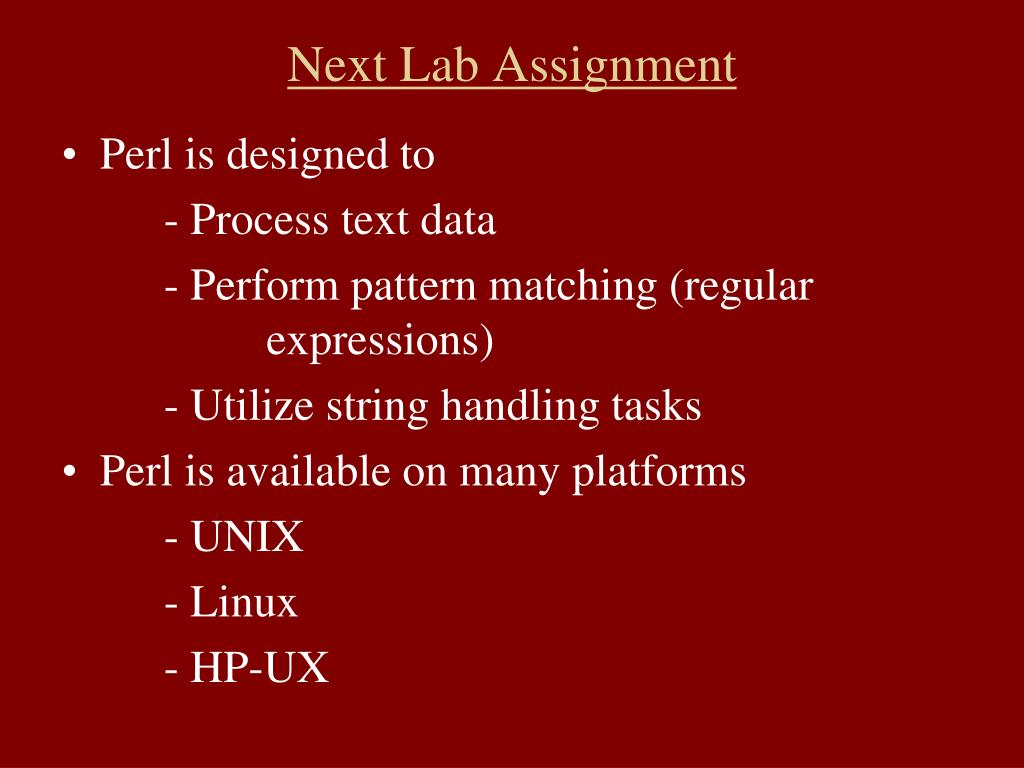 Next Lab Assignment

• Perl is designed to
- Process text data
- Perform pattern matching (regular expressions)
- Utilize string handling tasks
• Perl is available on many platforms
- UNIX
- Linux
- HP-UX